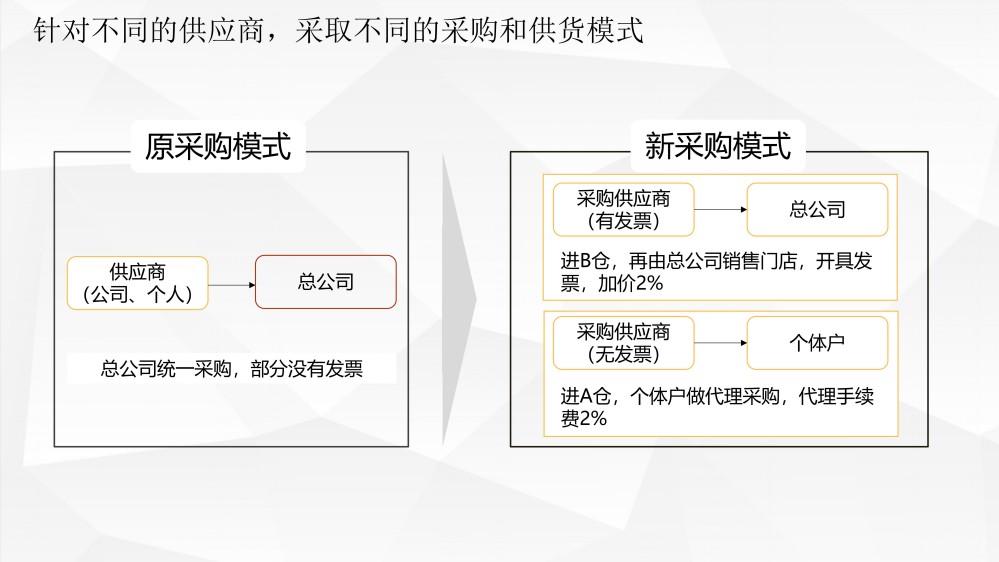 针对不同的供应商，采取不同的采购和供货模式

原采购模式

供应商
（公司、个人）

总公司

总公司统一采购，部分没有发票

新采购模式

采购供应商
（有发票）

总公司

进B仓，再由总公司销售门店，开具发票，加价2%

采购供应商
（无发票）

个体户

进A仓，个体户做代理采购，代理手续费2%